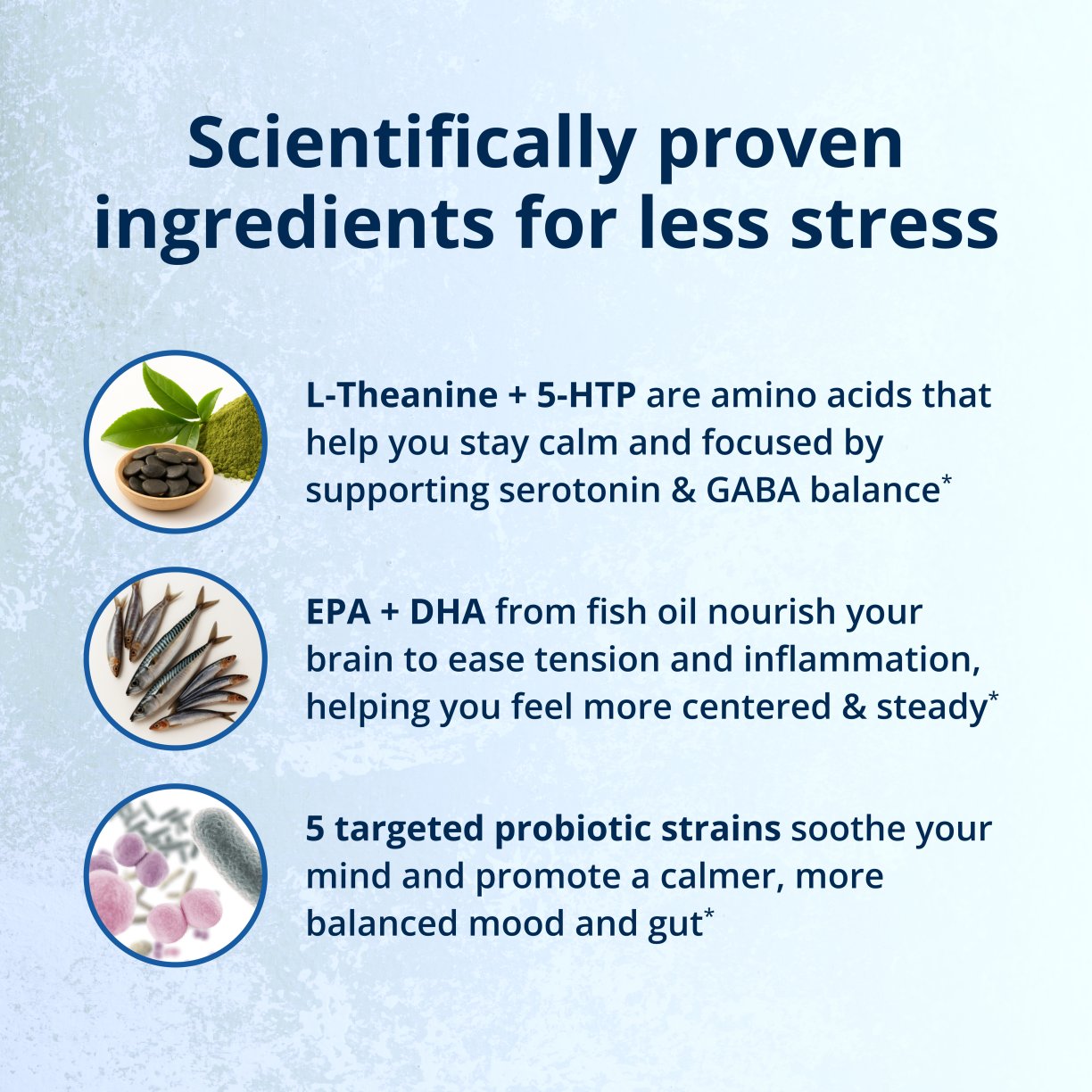 Scientifically proven ingredients for less stress

L-Theanine + 5-HTP are amino acids that help you stay calm and focused by supporting serotonin & GABA balance*

EPA + DHA from fish oil nourish your brain to ease tension and inflammation, helping you feel more centered & steady*

5 targeted probiotic strains soothe your mind and promote a calmer, more balanced mood and gut*